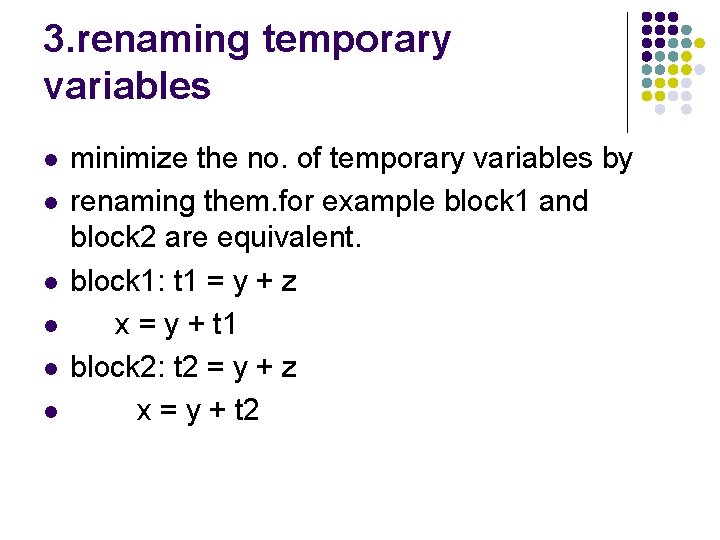 3.renaming temporary variables

- minimize the no. of temporary variables by
- renaming them.for example block1 and block2 are equivalent.
- block1: t1 = y + z
- x = y + t1
- block2: t2 = y + z
- x = y + t2